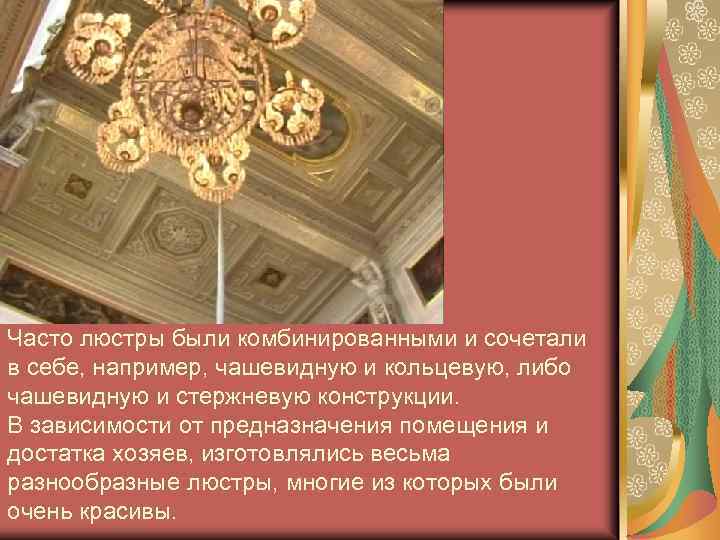 Часто люстры были комбинированными и сочетали в себе, например, чашевидную и кольцевую, либо чашевидную и стержневую конструкции.
В зависимости от предназначения помещения и достатка хозяев, изготовлялись весьма разнообразные люстры, многие из которых были очень красивы.